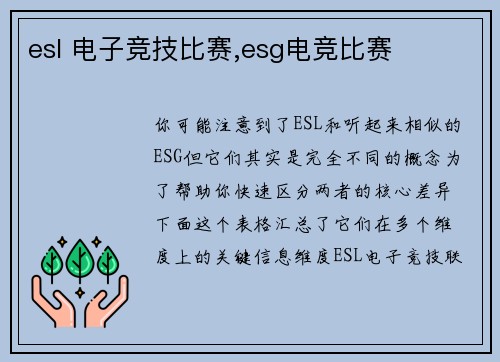 esl 电子竞技比赛,esg电竞比赛

你可能注意到了ESL和听起来相似的ESG但它们其实是完全不同的概念为了帮助你快速区分两者的核心差异下面这个表格汇总了它们在多个维度上的关键信息维度ESL电子竞技联